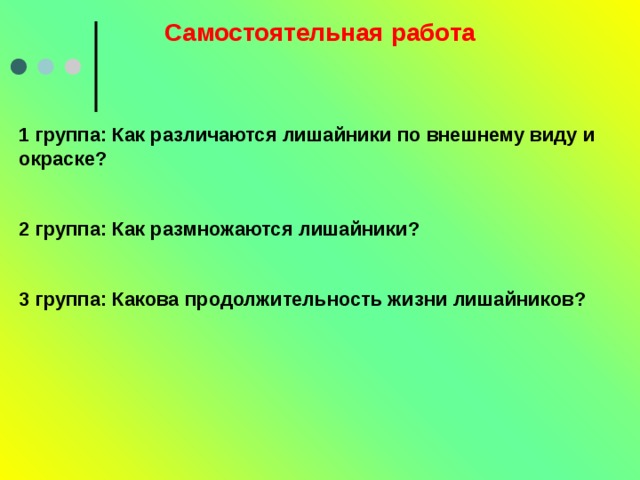 Самостоятельная работа

1 группа: Как различаются лишайники по внешнему виду и окраске?

2 группа: Как размножаются лишайники?

3 группа: Какова продолжительность жизни лишайников?